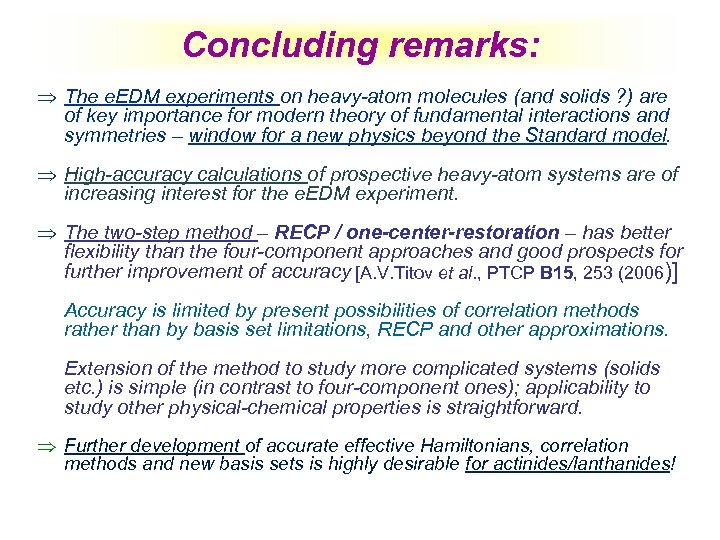 Concluding remarks:

⇒ The eEDM experiments on heavy-atom molecules (and solids ?) are of key importance for modern theory of fundamental interactions and symmetries – window for a new physics beyond the Standard model.

⇒ High-accuracy calculations of prospective heavy-atom systems are of increasing interest for the eEDM experiment.

⇒ The two-step method – RECP / one-center-restoration – has better flexibility than the four-component approaches and good prospects for further improvement of accuracy [A.V.Titov et al., PTCP B15, 253 (2006)]

Accuracy is limited by present possibilities of correlation methods rather than by basis set limitations, RECP and other approximations.

Extension of the method to study more complicated systems (solids etc.) is simple (in contrast to four-component ones); applicability to study other physical-chemical properties is straightforward.

⇒ Further development of accurate effective Hamiltonians, correlation methods and new basis sets is highly desirable for actinides/lanthanides!